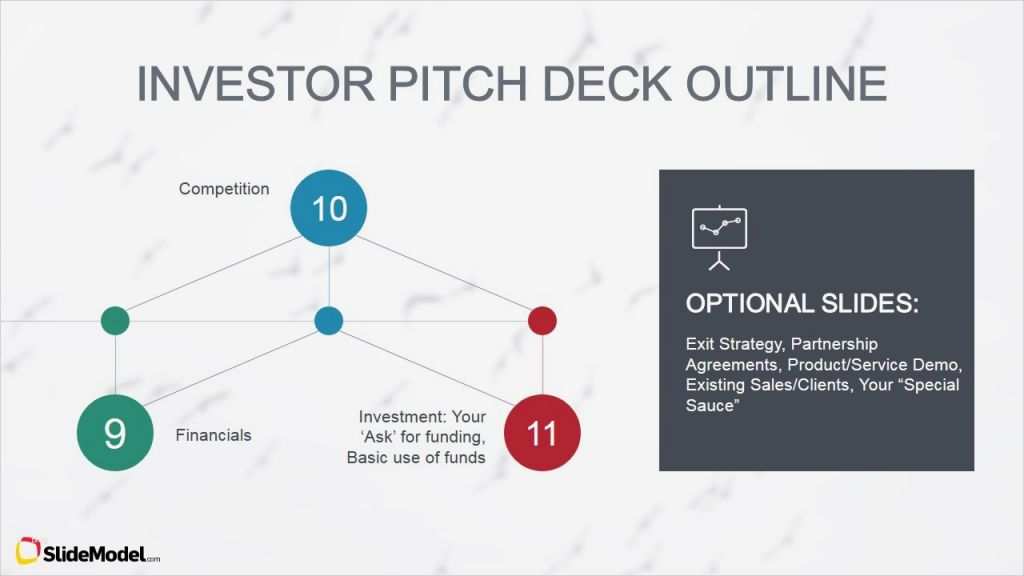 INVESTOR PITCH DECK OUTLINE

Competition

10

9

Financials

Investment: Your 'Ask' for funding, Basic use of funds

11

OPTIONAL SLIDES:

Exit Strategy, Partnership Agreements, Product/Service Demo, Existing Sales/Clients, Your "Special Sauce"

SlideModel.com